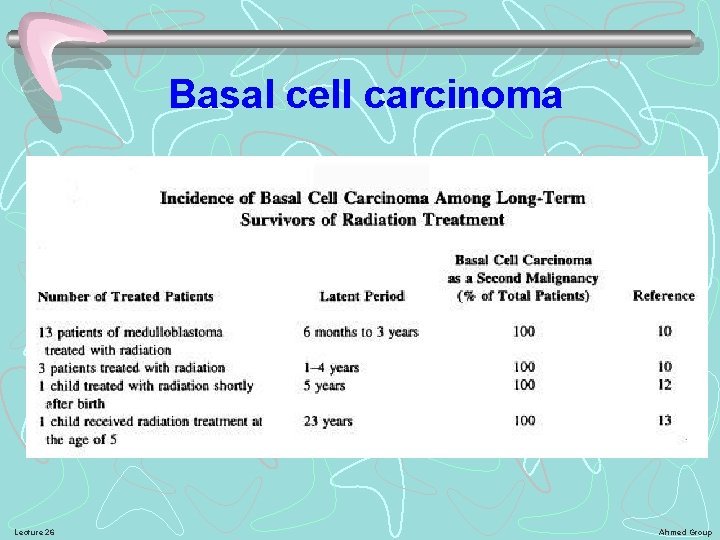 Basal cell carcinoma

Incidence of Basal Cell Carcinoma Among Long-Term Survivors of Radiation Treatment

| Number of Treated Patients | Latent Period | Basal Cell Carcinoma as a Second Malignancy (% of Total Patients) | Reference |
|---|---|---|---|
| 13 patients of medulloblastoma treated with radiation | 6 months to 3 years | 100 | 10 |
| 3 patients treated with radiation | 1–4 years | 100 | 10 |
| 1 child treated with radiation shortly after birth | 5 years | 100 | 12 |
| 1 child received radiation treatment at the age of 5 | 23 years | 100 | 13 |

Lecture 26

Ahmed Group